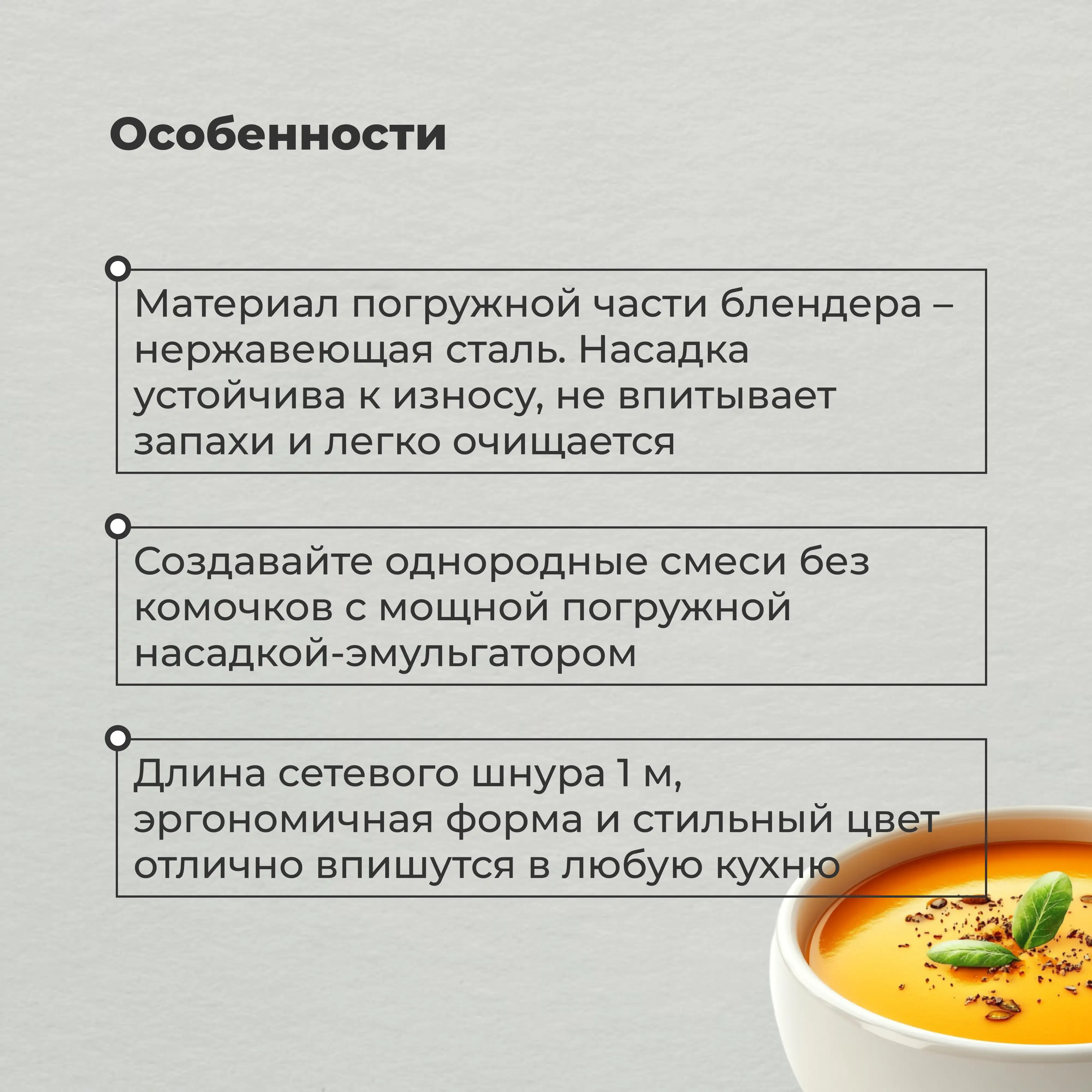 Особенности

Материал погружной части блендера – нержавеющая сталь. Насадка устойчива к износу, не впитывает запахи и легко очищается

Создавайте однородные смеси без комочков с мощной погружной насадкой-эмульгатором

Длина сетевого шнура 1 м, эргономичная форма и стильный цвет отлично впишутся в любую кухню